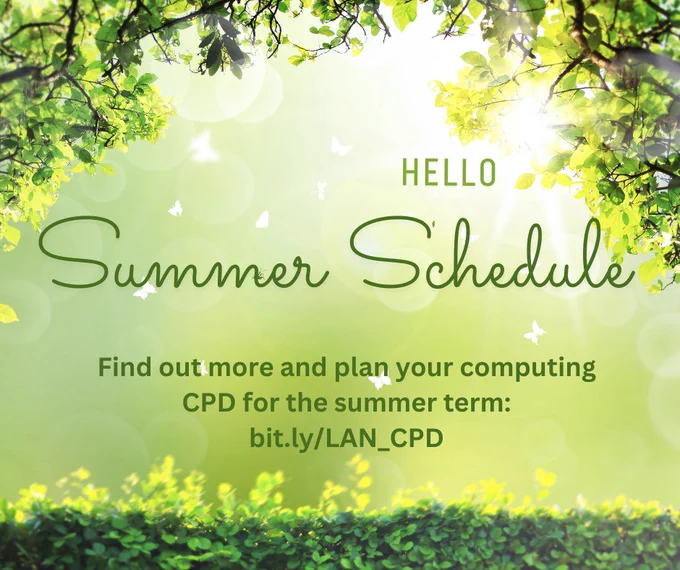 HELLO

Summer Schedule

Find out more and plan your computing CPD for the summer term: bit.ly/LAN_CPD